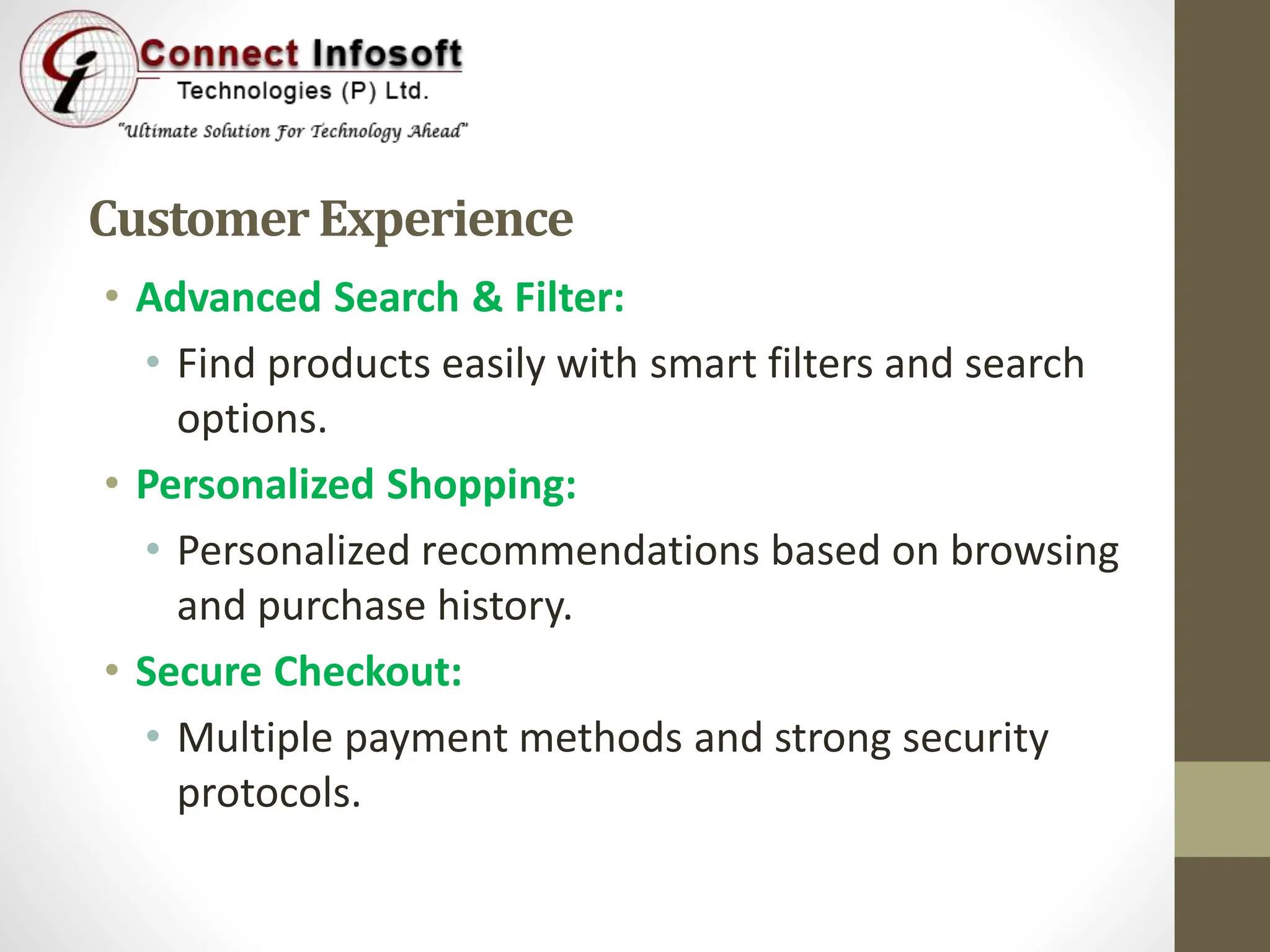 Connect Infosoft
Technologies (P) Ltd.
"Ultimate Solution For Technology Ahead"

Customer Experience

• Advanced Search & Filter:
  • Find products easily with smart filters and search options.
• Personalized Shopping:
  • Personalized recommendations based on browsing and purchase history.
• Secure Checkout:
  • Multiple payment methods and strong security protocols.